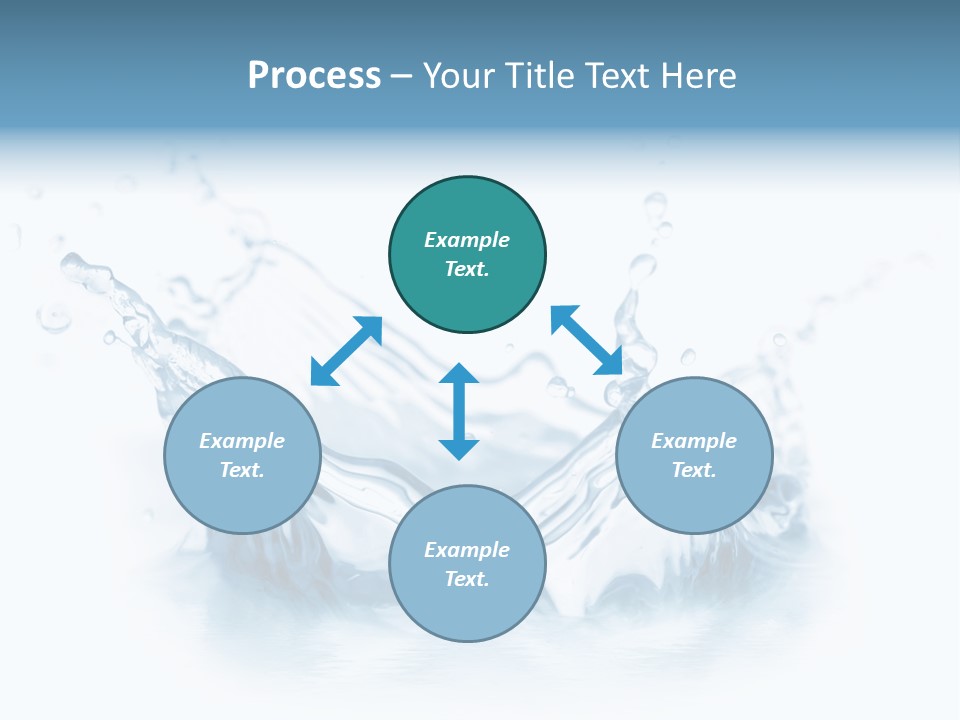 Process – Your Title Text Here

Example Text.

Example Text.

Example Text.

Example Text.